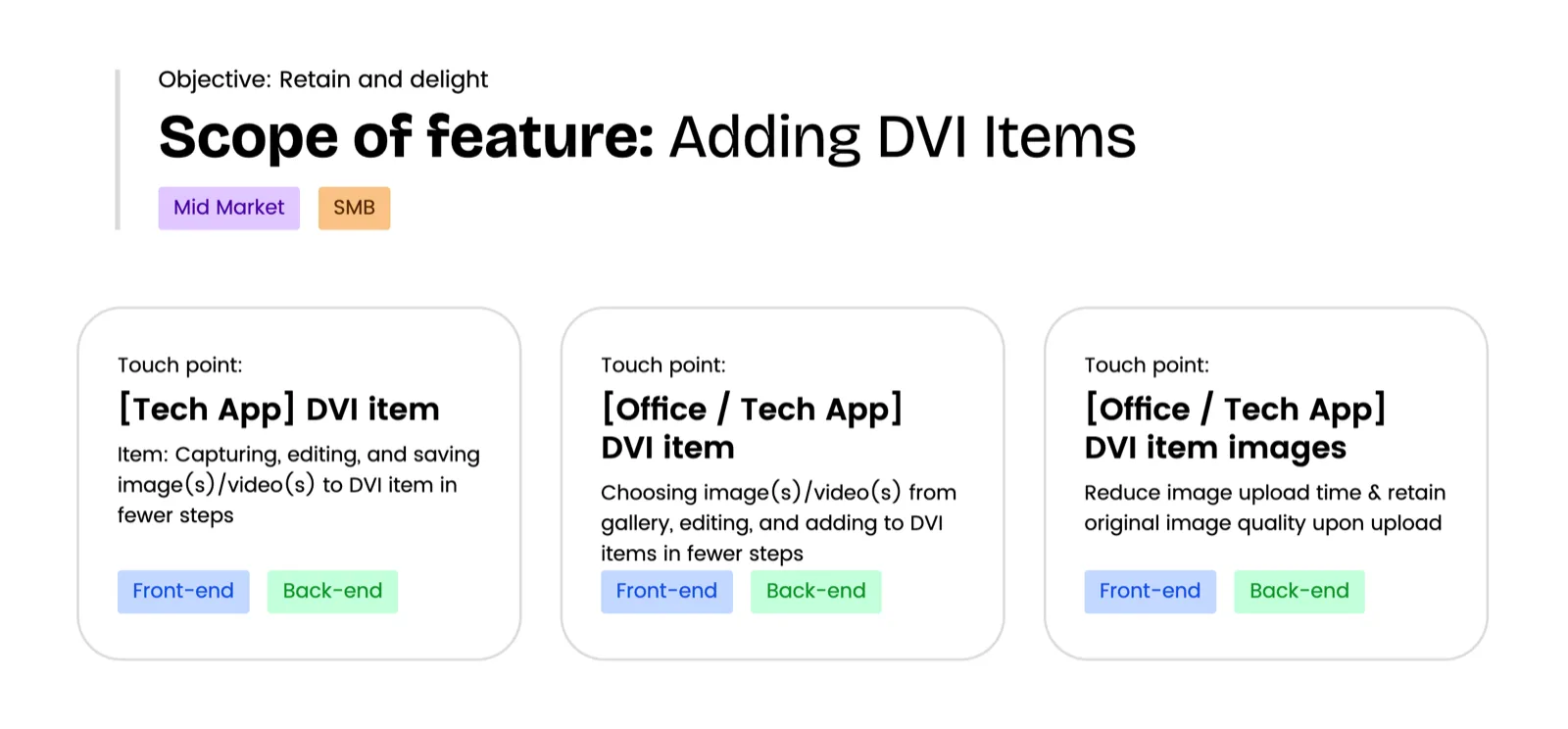 Objective: Retain and delight

Scope of feature: Adding DVI Items

Mid Market SMB

Touch point:

[Tech App] DVI item

Item: Capturing, editing, and saving image(s)/video(s) to DVI item in fewer steps

Front-end Back-end

Touch point:

[Office / Tech App] DVI item

Choosing image(s)/video(s) from gallery, editing, and adding to DVI items in fewer steps

Front-end Back-end

Touch point:

[Office / Tech App] DVI item images

Reduce image upload time & retain original image quality upon upload

Front-end Back-end